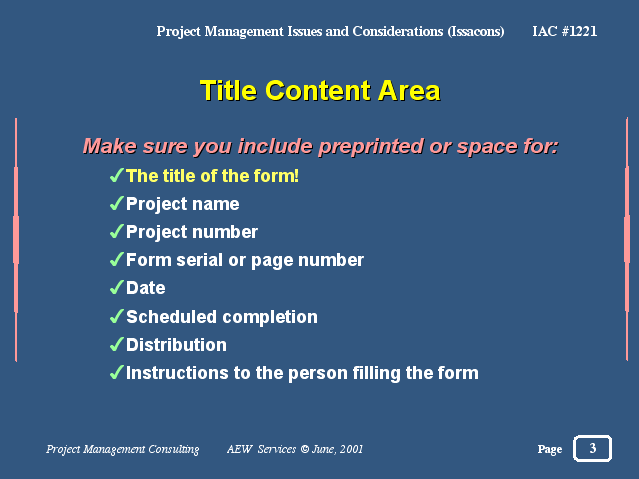 Project Management Issues and Considerations (Issacons) IAC #1221

Title Content Area

Make sure you include preprinted or space for:

✓The title of the form!
✓Project name
✓Project number
✓Form serial or page number
✓Date
✓Scheduled completion
✓Distribution
✓Instructions to the person filling the form

Project Management Consulting AEW Services © June, 2001

Page 3